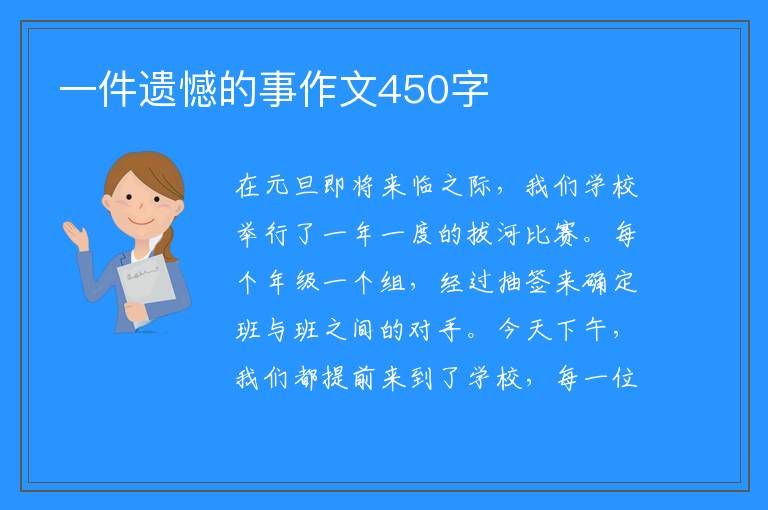 一件遗憾的事作文450字

在元旦即将来临之际，我们学校举行了一年一度的拔河比赛。每个年级一个组，经过抽签来确定班与班之间的对手。今天下午，我们都提前来到了学校，每一位